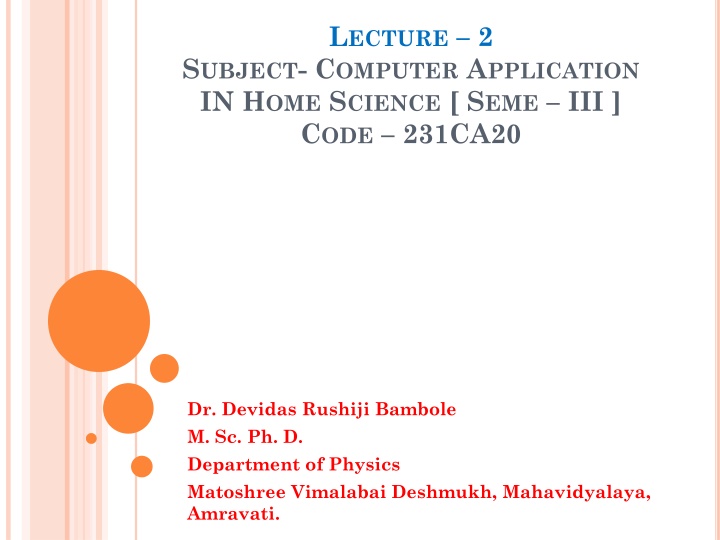 LECTURE – 2
SUBJECT- COMPUTER APPLICATION IN HOME SCIENCE [ SEME – III ]
CODE – 231CA20

Dr. Devidas Rushiji Bambole
M. Sc. Ph. D.
Department of Physics
Matoshree Vimalabai Deshmukh, Mahavidyalaya, Amravati.